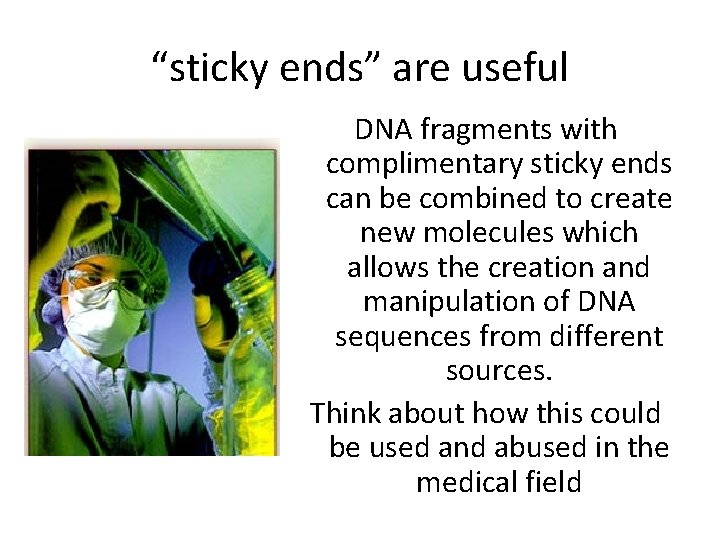 “sticky ends” are useful

DNA fragments with complimentary sticky ends can be combined to create new molecules which allows the creation and manipulation of DNA sequences from different sources.

Think about how this could be used and abused in the medical field